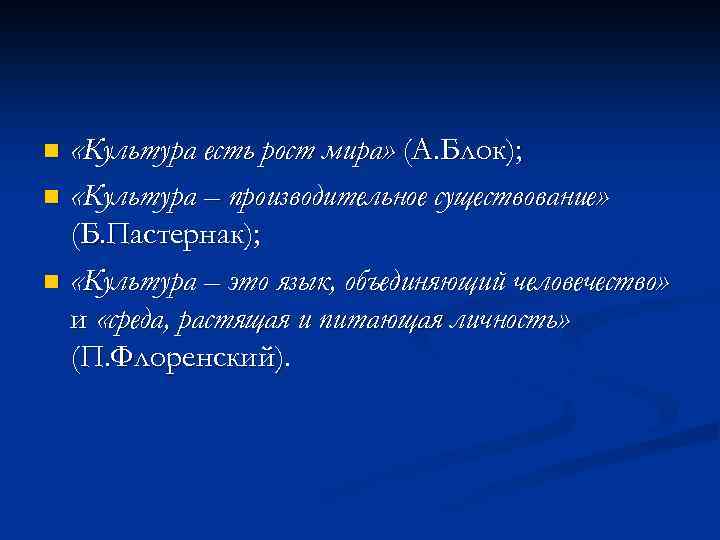 «Культура есть рост мира» (А.Блок);

«Культура – производительное существование» (Б.Пастернак);

«Культура – это язык, объединяющий человечество» и «среда, растящая и питающая личность» (П.Флоренский).